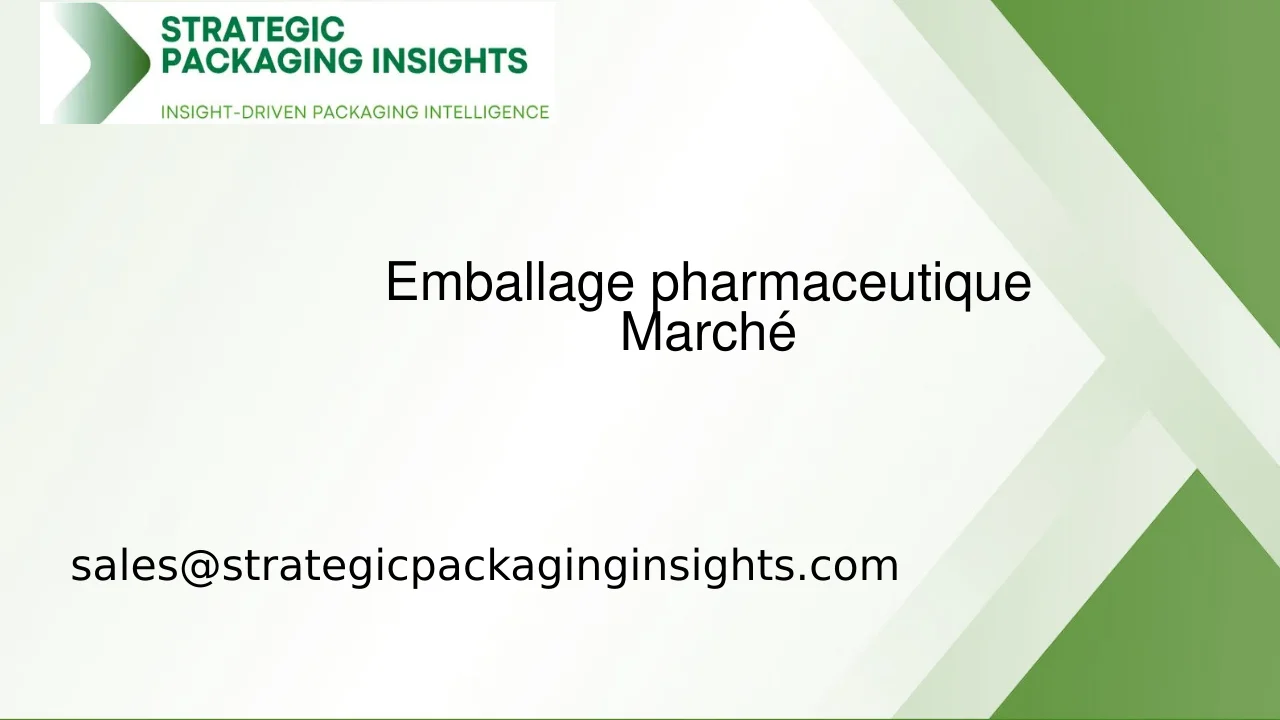 STRATEGIC PACKAGING INSIGHTS
INSIGHT-DRIVEN PACKAGING INTELLIGENCE

Emballage pharmaceutique Marché

sales@strategicpackaginginsights.com